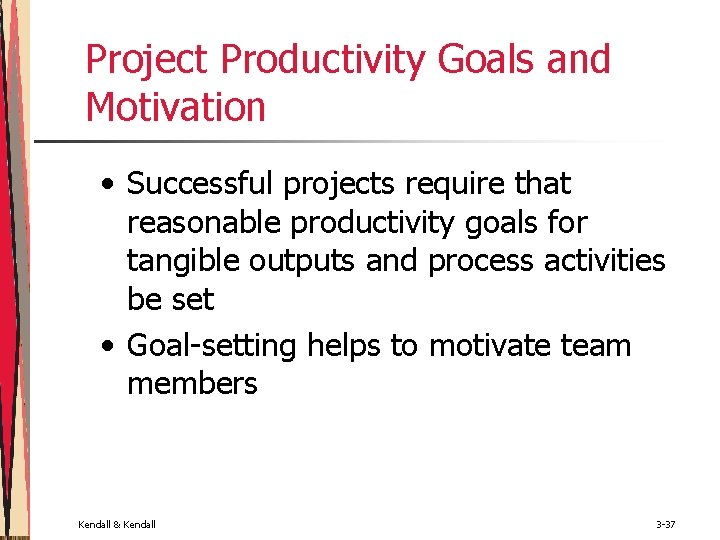 Project Productivity Goals and Motivation

• Successful projects require that reasonable productivity goals for tangible outputs and process activities be set

• Goal-setting helps to motivate team members

Kendall & Kendall

3-37